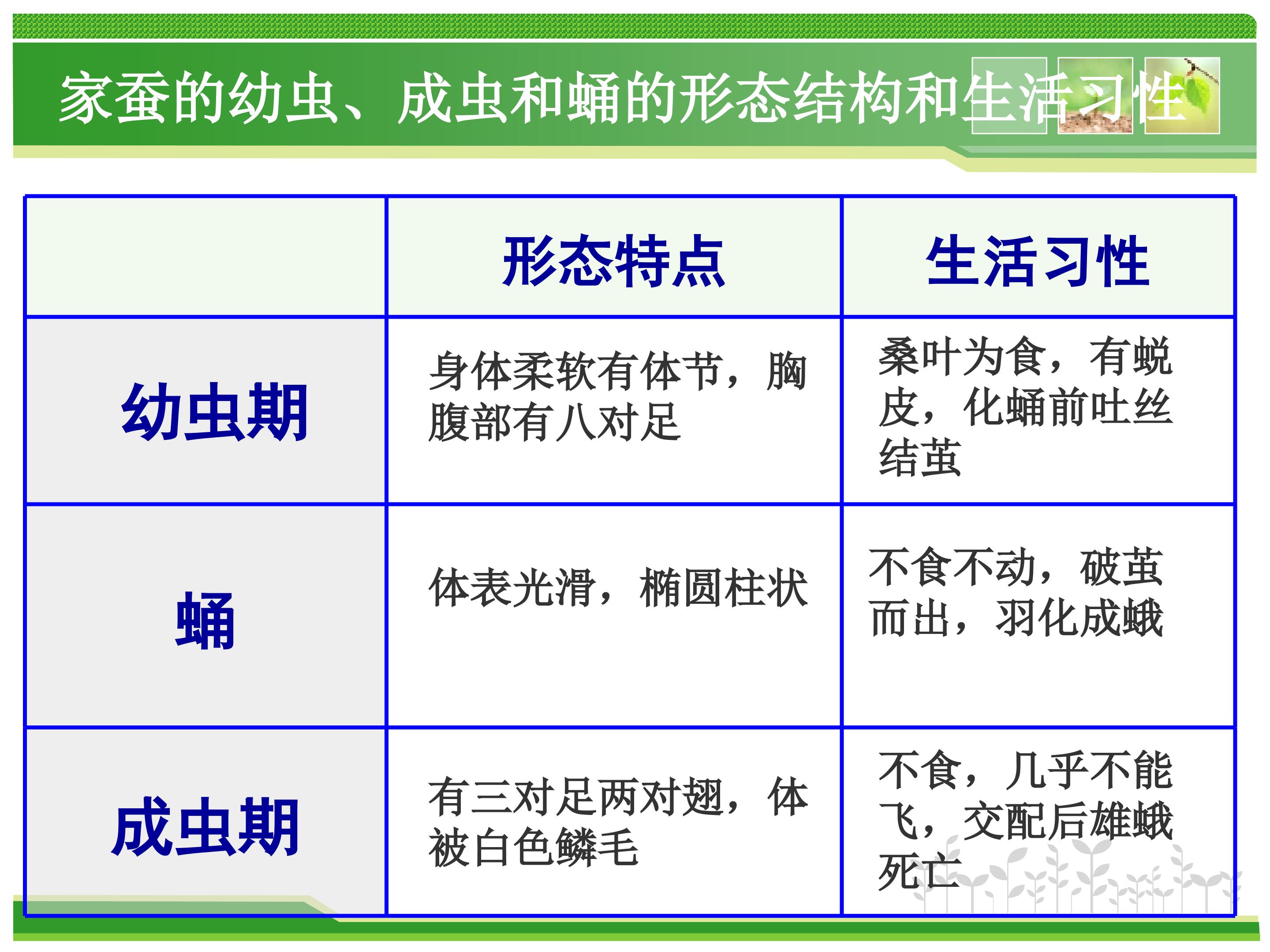 家蚕的幼虫、成虫和蛹的形态结构和生活习性

|  | 形态特点 | 生活习性 |
|---|---|---|
| 幼虫期 | 身体柔软有体节，胸腹部有八对足 | 桑叶为食，有蜕皮，化蛹前吐丝结茧 |
| 蛹 | 体表光滑，椭圆柱状 | 不食不动，破茧而出，羽化成蛾 |
| 成虫期 | 有三对足两对翅，体被白色鳞毛 | 不食，几乎不能飞，交配后雄蛾死亡 |